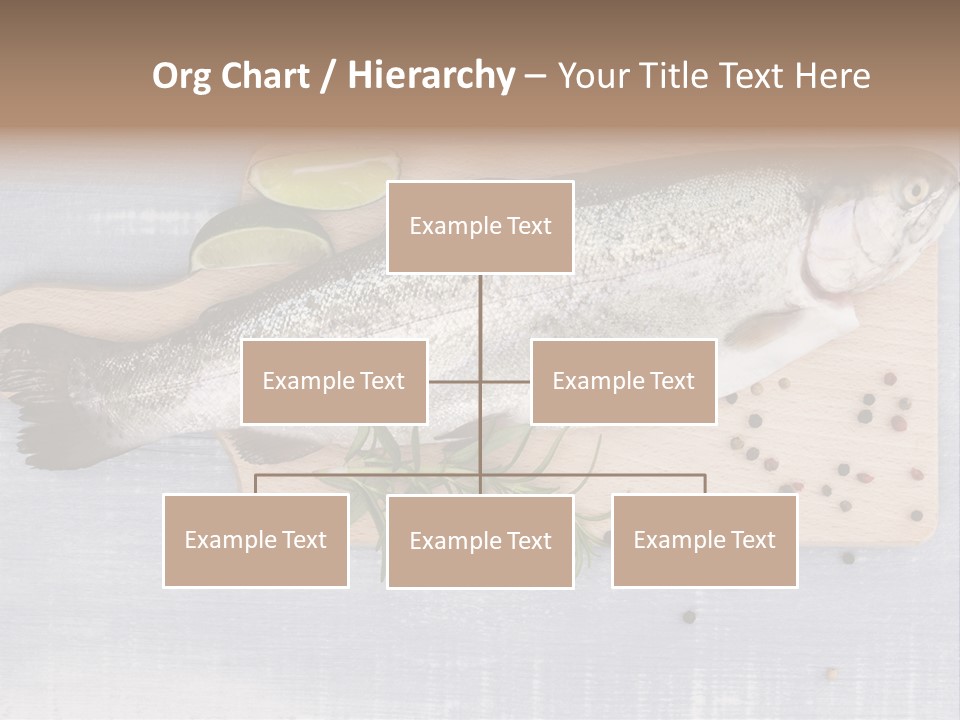 Org Chart / Hierarchy – Your Title Text Here

Example Text

Example Text

Example Text

Example Text

Example Text

Example Text